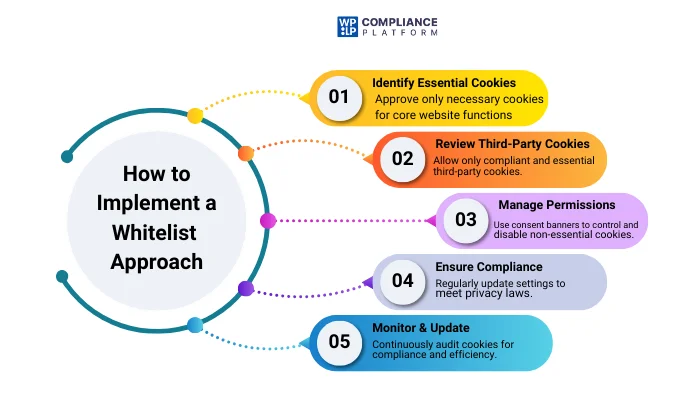 WP LP COMPLIANCE PLATFORM

How to Implement a Whitelist Approach

01 Identify Essential Cookies
Approve only necessary cookies for core website functions

02 Review Third-Party Cookies
Allow only compliant and essential third-party cookies.

03 Manage Permissions
Use consent banners to control and disable non-essential cookies.

04 Ensure Compliance
Regularly update settings to meet privacy laws.

05 Monitor & Update
Continuously audit cookies for compliance and efficiency.